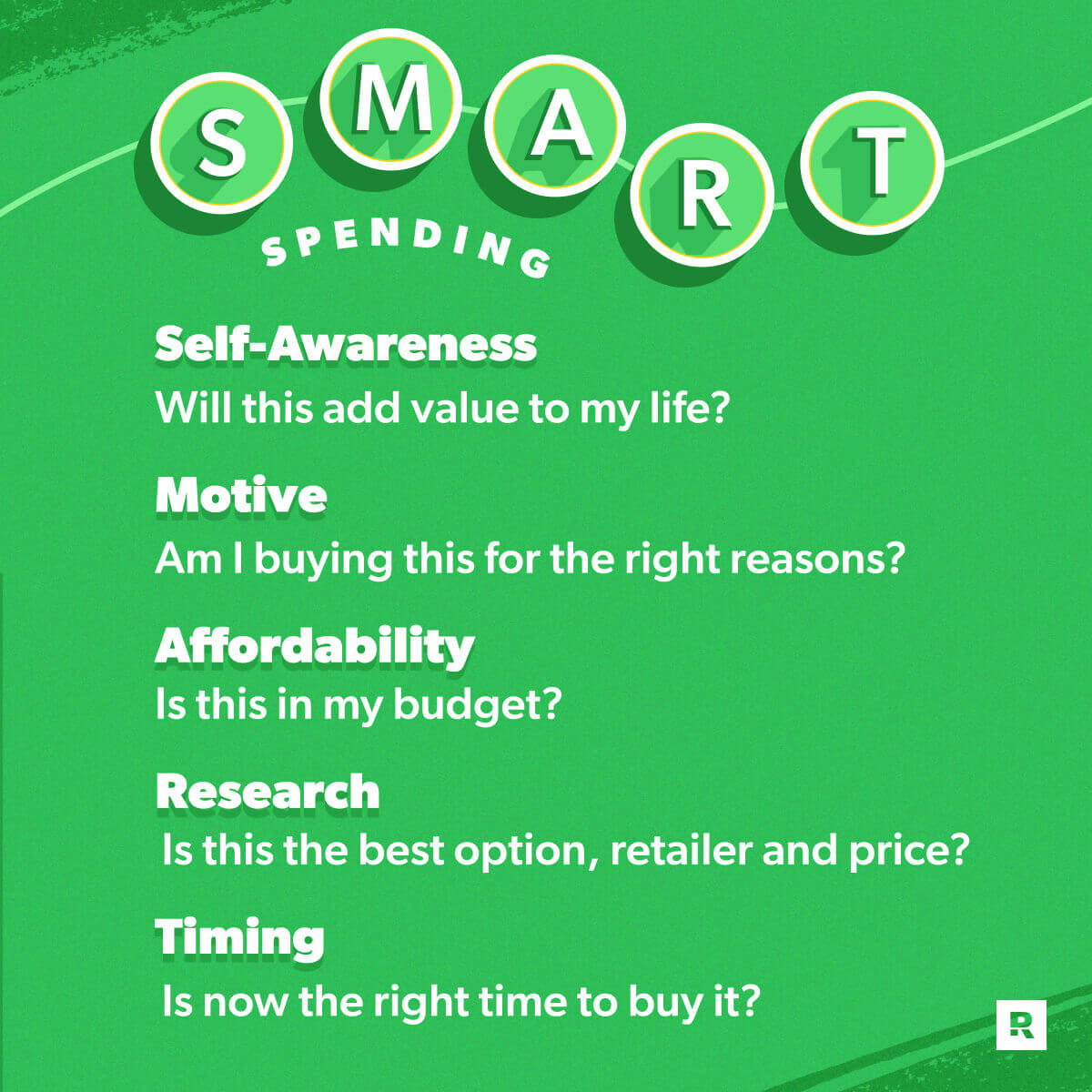 S M A R T
SPENDING

Self-Awareness
Will this add value to my life?

Motive
Am I buying this for the right reasons?

Affordability
Is this in my budget?

Research
Is this the best option, retailer and price?

Timing
Is now the right time to buy it?

R